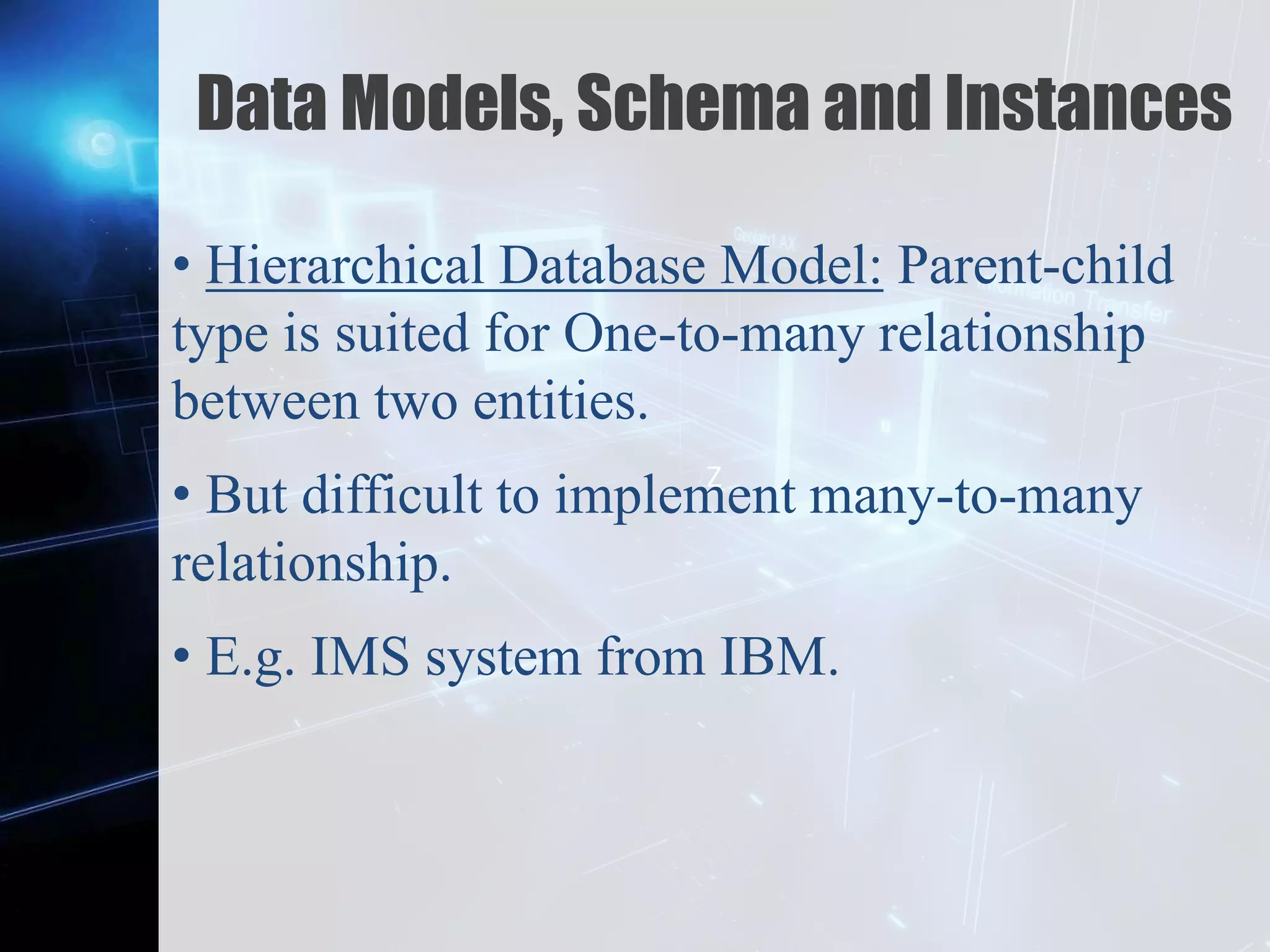 Data Models, Schema and Instances

• Hierarchical Database Model: Parent-child type is suited for One-to-many relationship between two entities.

• But difficult to implement many-to-many relationship.

• E.g. IMS system from IBM.